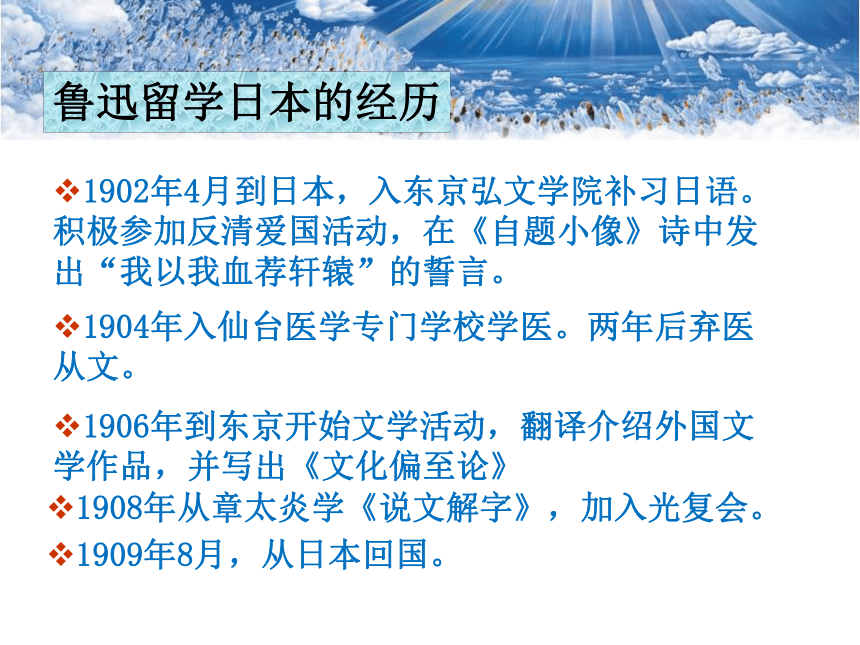 鲁迅留学日本的经历

❖1902年4月到日本，入东京弘文学院补习日语。积极参加反清爱国活动，在《自题小像》诗中发出“我以我血荐轩辕”的誓言。

❖1904年入仙台医学专门学校学医。两年后弃医从文。

❖1906年到东京开始文学活动，翻译介绍外国文学作品，并写出《文化偏至论》

❖1908年从章太炎学《说文解字》，加入光复会。

❖1909年8月，从日本回国。